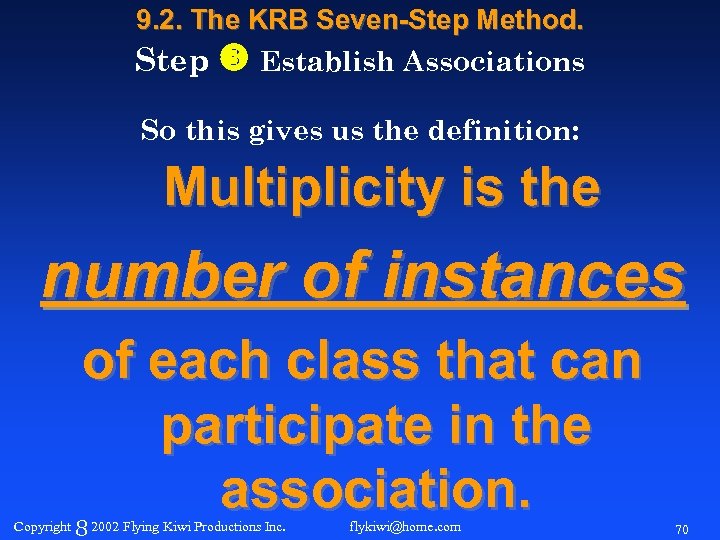 9.2. The KRB Seven-Step Method.

Step 3 Establish Associations

So this gives us the definition:

Multiplicity is the number of instances of each class that can participate in the association.

Copyright 8 2002 Flying Kiwi Productions Inc. flykiwi@home.com 70